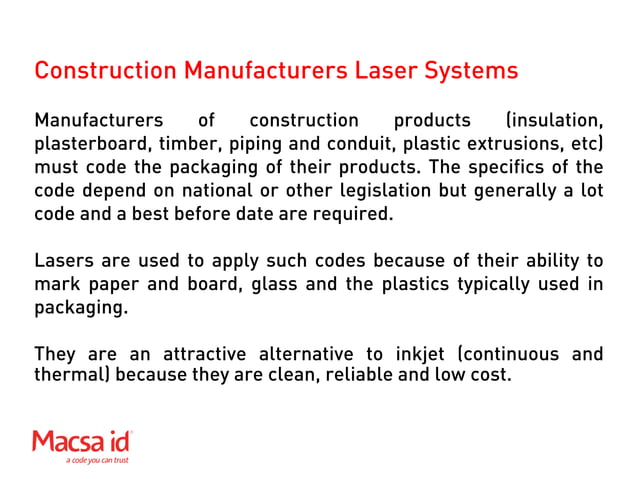 Construction Manufacturers Laser Systems

Manufacturers of construction products (insulation, plasterboard, timber, piping and conduit, plastic extrusions, etc) must code the packaging of their products. The specifics of the code depend on national or other legislation but generally a lot code and a best before date are required.

Lasers are used to apply such codes because of their ability to mark paper and board, glass and the plastics typically used in packaging.

They are an attractive alternative to inkjet (continuous and thermal) because they are clean, reliable and low cost.

Macsa id
a code you can trust